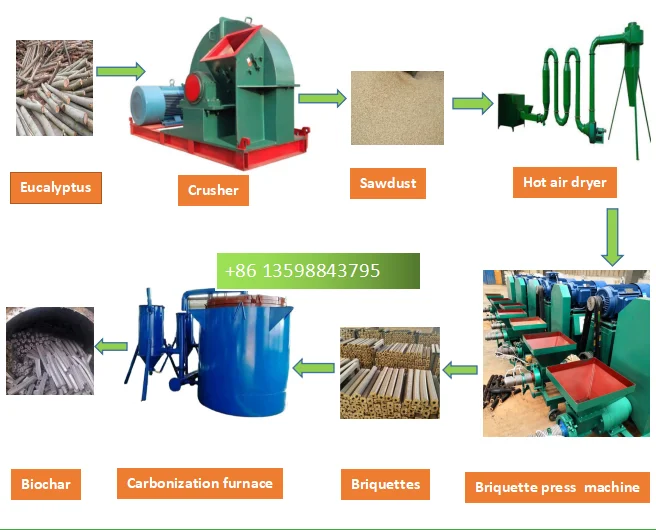 Eucalyptus

Crusher

Sawdust

Hot air dryer

+86 13598843795

Biochar

Carbonization furnace

Briquettes

Briquette press machine